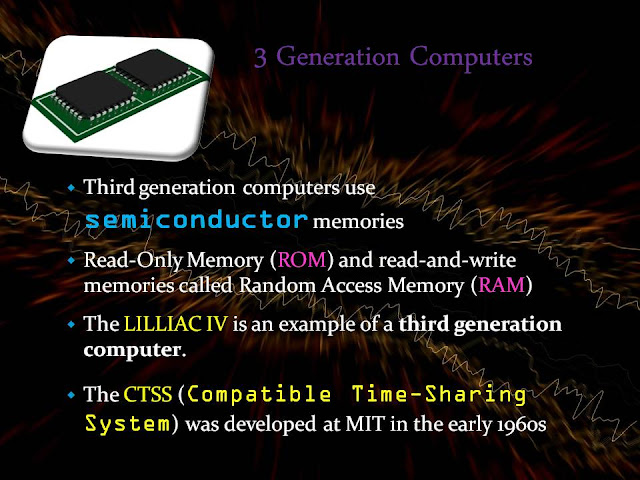 3 Generation Computers

- Third generation computers use semiconductor memories
- Read-Only Memory (ROM) and read-and-write memories called Random Access Memory (RAM)
- The LILLIAC IV is an example of a third generation computer.
- The CTSS (Compatible Time-Sharing System) was developed at MIT in the early 1960s